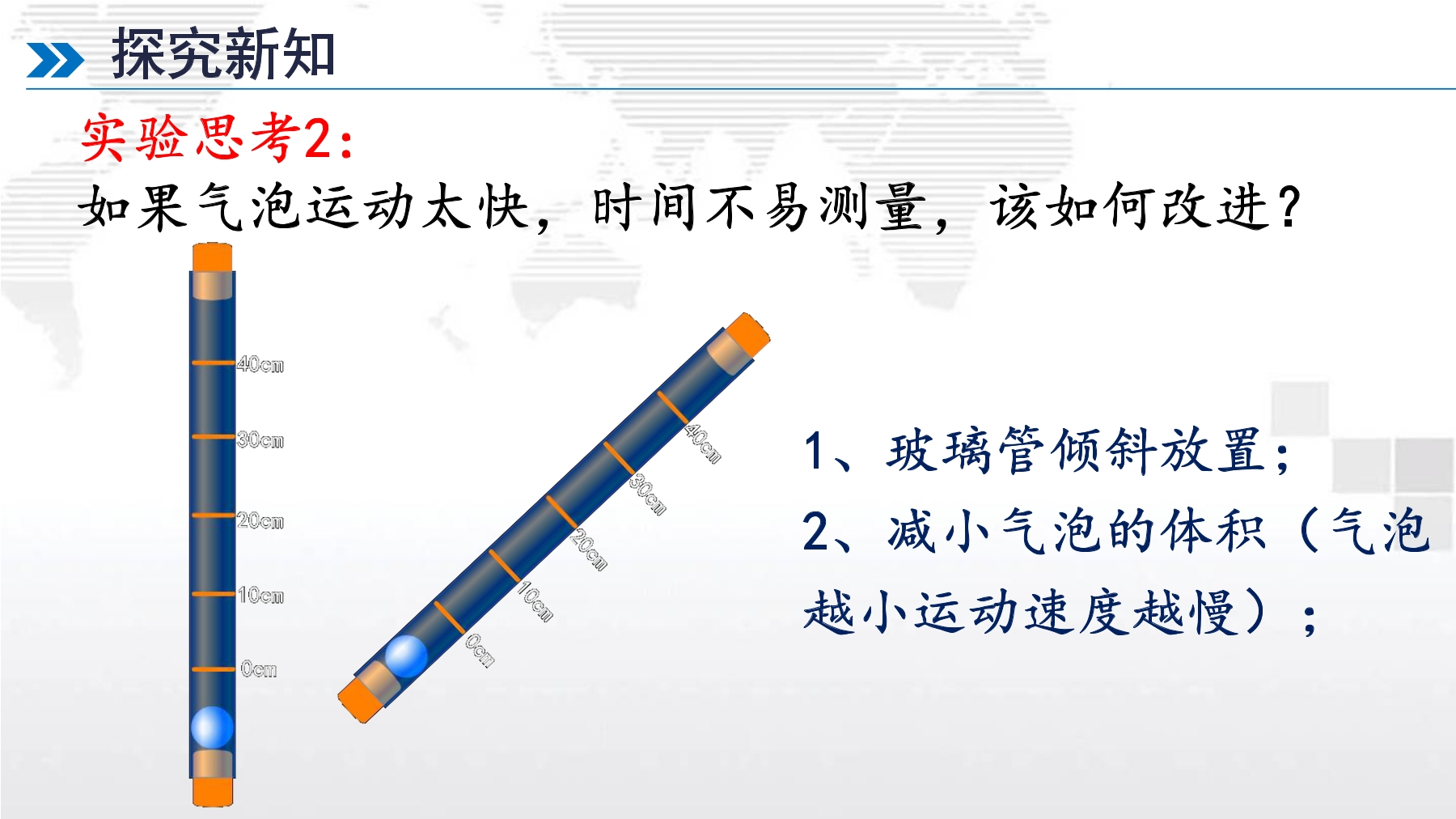 探究新知

实验思考2:

如果气泡运动太快，时间不易测量，该如何改进？

40cm
30cm
20cm
10cm
0cm

40cm
30cm
20cm
10cm
0cm

1、玻璃管倾斜放置；

2、减小气泡的体积（气泡越小运动速度越慢）；